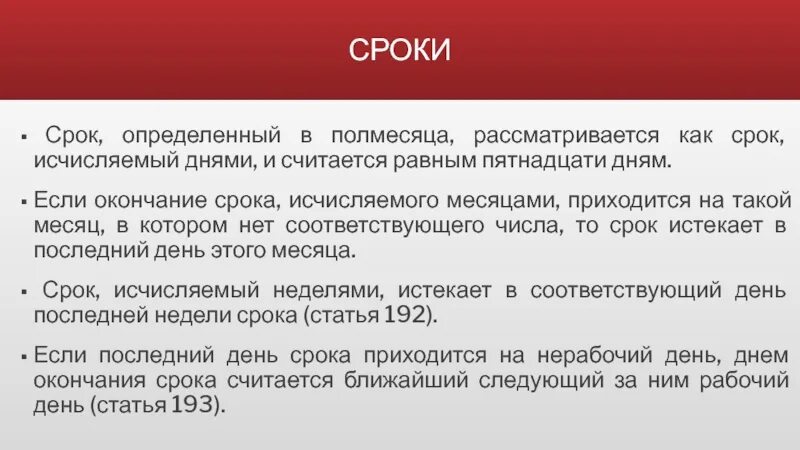 СРОКИ

▪ Срок, определенный в полмесяца, рассматривается как срок, исчисляемый днями, и считается равным пятнадцати дням.

▪ Если окончание срока, исчисляемого месяцами, приходится на такой месяц, в котором нет соответствующего числа, то срок истекает в последний день этого месяца.

▪ Срок, исчисляемый неделями, истекает в соответствующий день последней недели срока (статья 192).

▪ Если последний день срока приходится на нерабочий день, днем окончания срока считается ближайший следующий за ним рабочий день (статья 193).